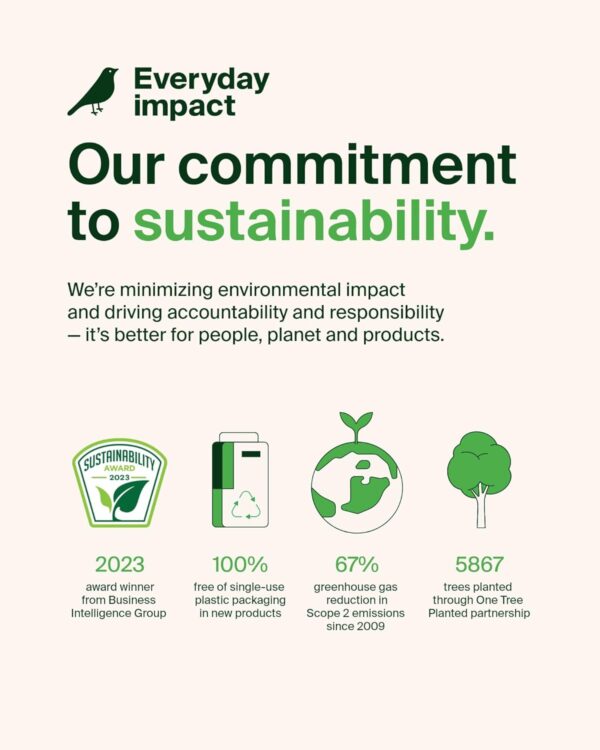 Everyday impact

Our commitment to sustainability.

We're minimizing environmental impact and driving accountability and responsibility — it's better for people, planet and products.

SUSTAINABILITY AWARD 2023

2023
award winner from Business Intelligence Group

100%
free of single-use plastic packaging in new products

67%
greenhouse gas reduction in Scope 2 emissions since 2009

5867
trees planted through One Tree Planted partnership